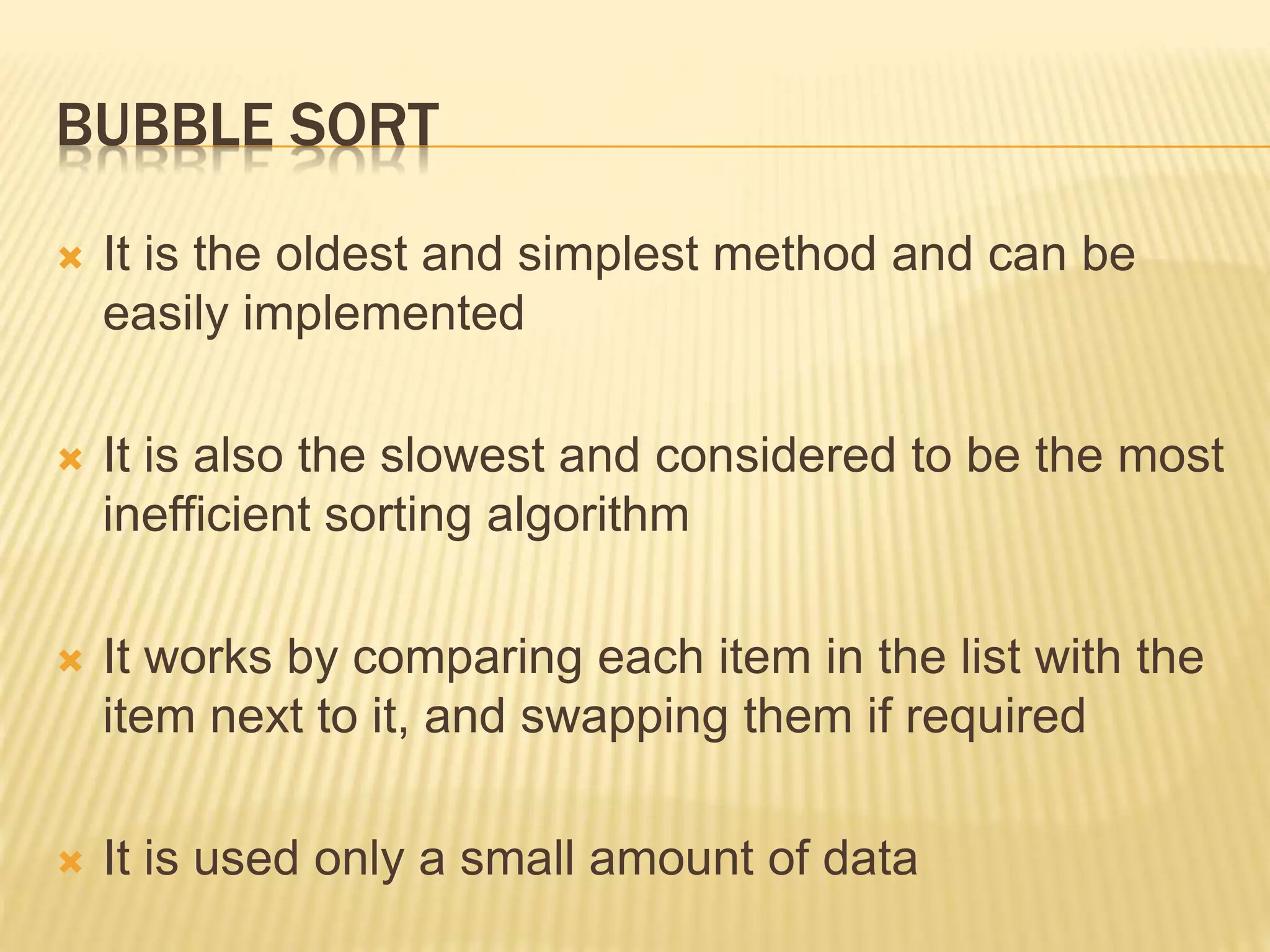 BUBBLE SORT

It is the oldest and simplest method and can be easily implemented

It is also the slowest and considered to be the most inefficient sorting algorithm

It works by comparing each item in the list with the item next to it, and swapping them if required

It is used only a small amount of data